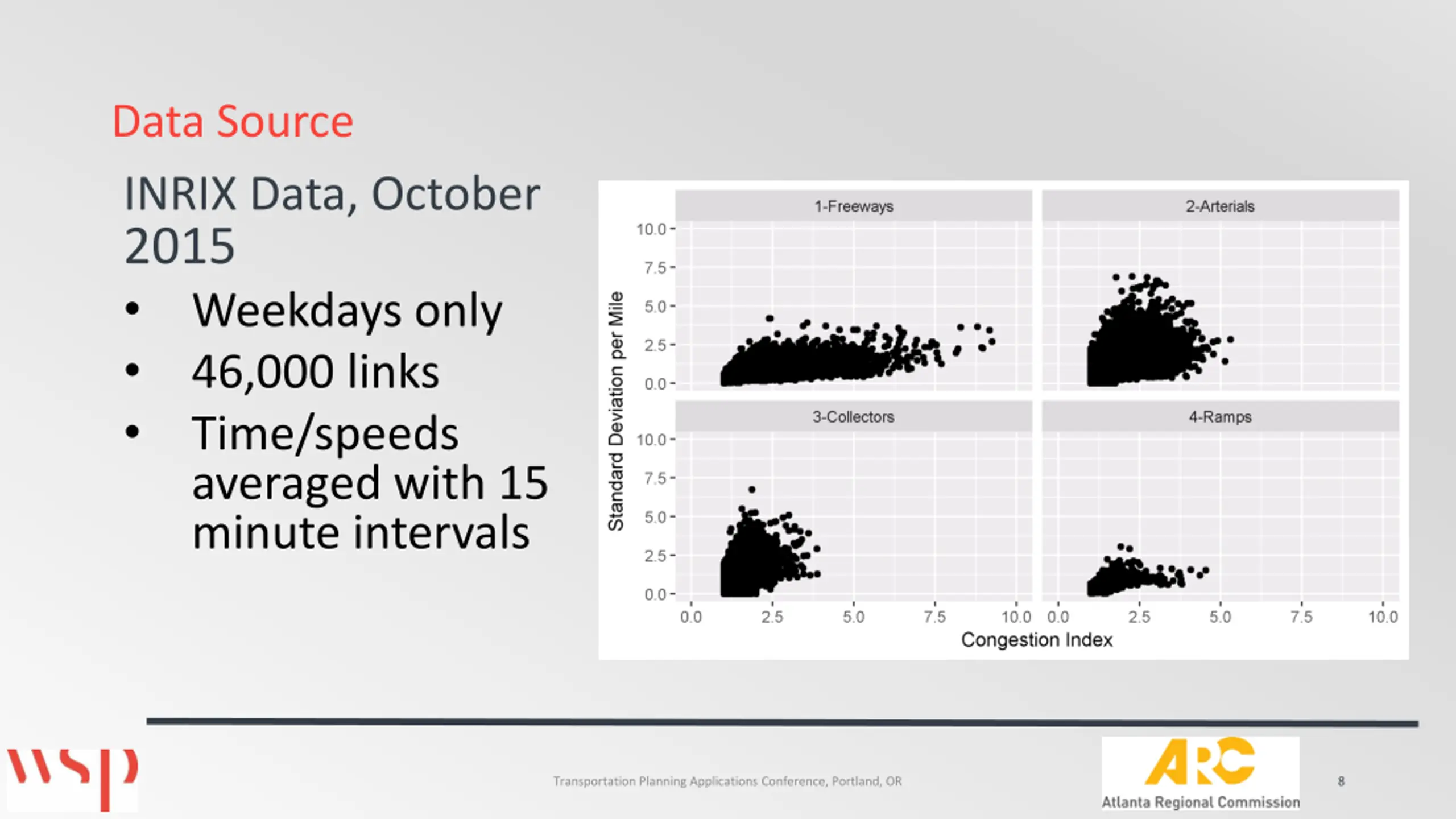 Data Source

INRIX Data, October 2015

• Weekdays only
• 46,000 links
• Time/speeds averaged with 15 minute intervals

1-Freeways
2-Arterials
3-Collectors
4-Ramps
Standard Deviation per Mile
10.0
7.5
5.0
2.5
0.0
10.0
7.5
5.0
2.5
0.0
0.0 2.5 5.0 7.5 10.0 0.0 2.5 5.0 7.5 10.0
Congestion Index

wsp

Transportation Planning Applications Conference, Portland, OR

ARC
Atlanta Regional Commission

8